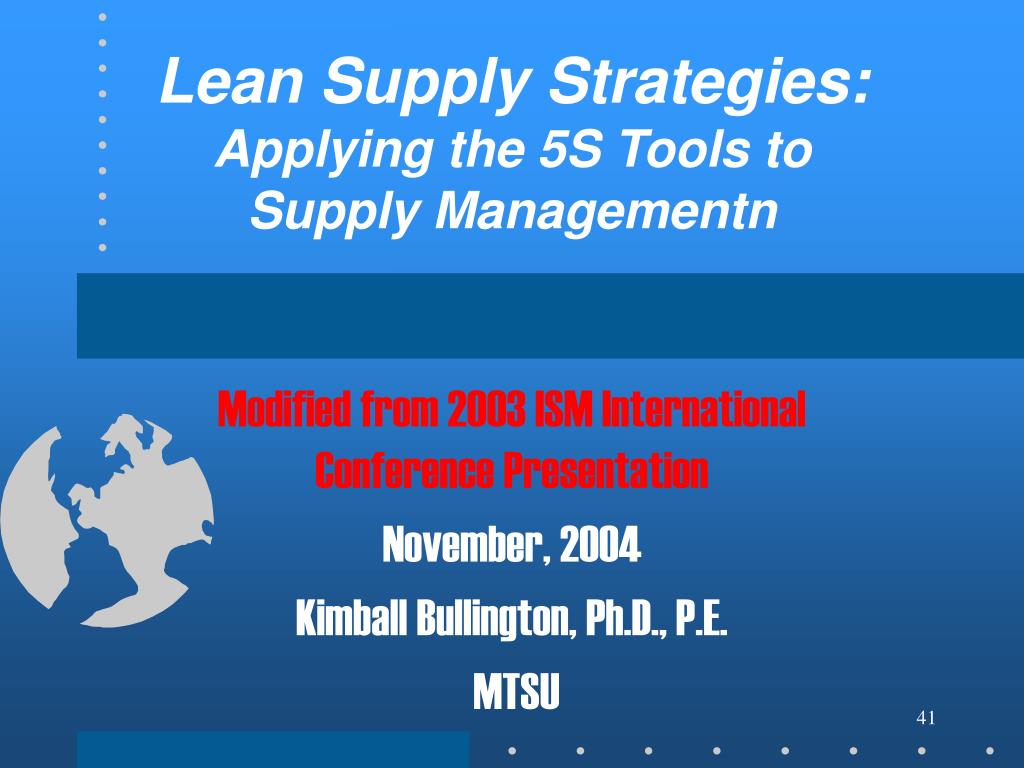 Lean Supply Strategies:
Applying the 5S Tools to Supply Managementn

Modified from 2003 ISM International Conference Presentation

November, 2004

Kimball Bullington, Ph.D., P.E.

MTSU

41